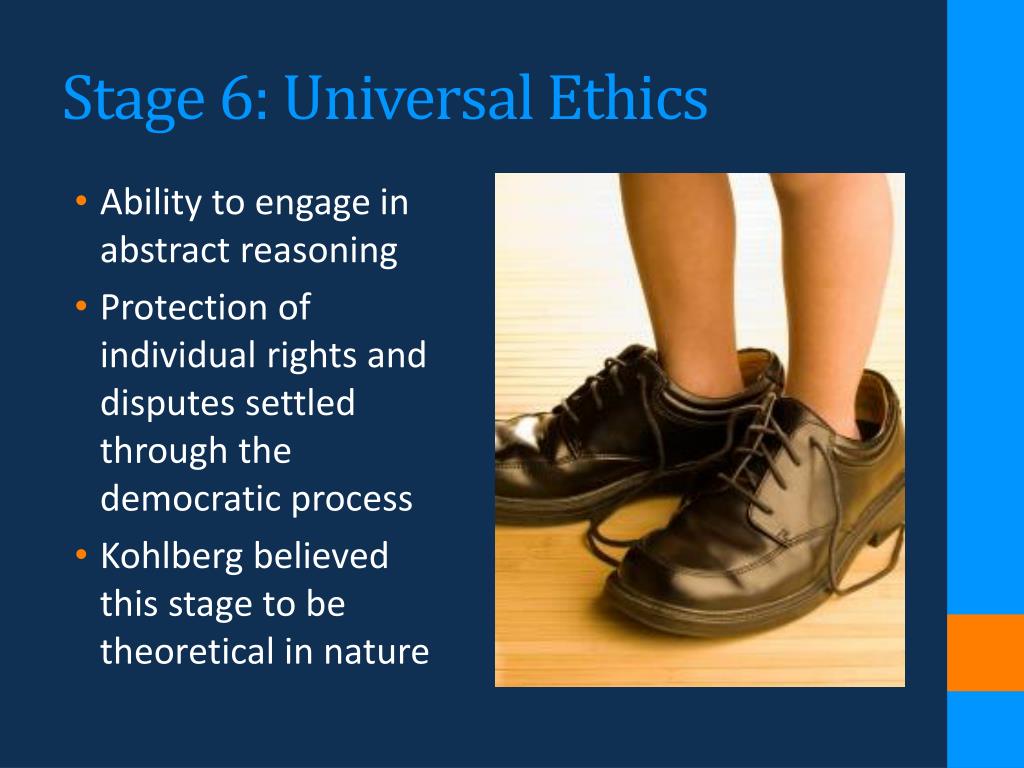 Stage 6: Universal Ethics

• Ability to engage in abstract reasoning
• Protection of individual rights and disputes settled through the democratic process
• Kohlberg believed this stage to be theoretical in nature